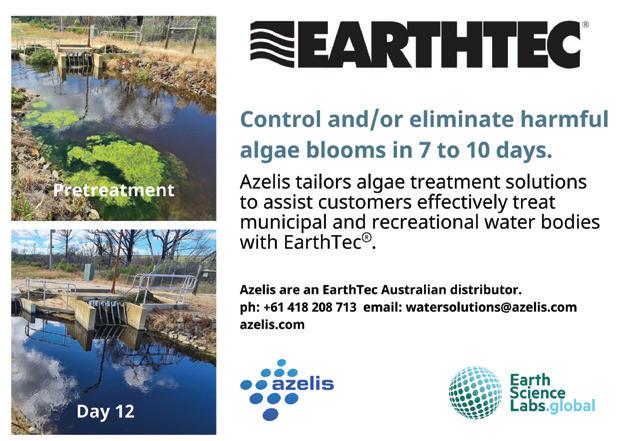 Pretreatment

Day 12

EARTHTEC®

Control and/or eliminate harmful algae blooms in 7 to 10 days.

Azelis tailors algae treatment solutions to assist customers effectively treat municipal and recreational water bodies with EarthTec®.

Azelis are an EarthTec Australian distributor.
ph: +61 418 208 713 email: watersolutions@azelis.com
azelis.com

azelis

Earth Science Labs.global